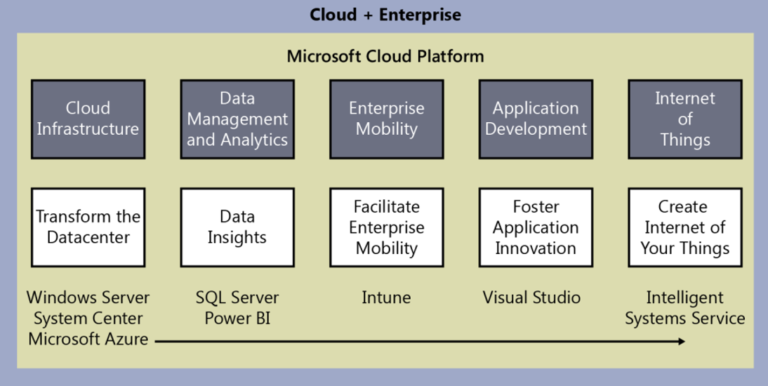 Cloud + Enterprise

Microsoft Cloud Platform

Cloud Infrastructure

Data Management and Analytics

Enterprise Mobility

Application Development

Internet of Things

Transform the Datacenter

Data Insights

Facilitate Enterprise Mobility

Foster Application Innovation

Create Internet of Your Things

Windows Server
System Center
Microsoft Azure

SQL Server
Power BI

Intune

Visual Studio

Intelligent Systems Service